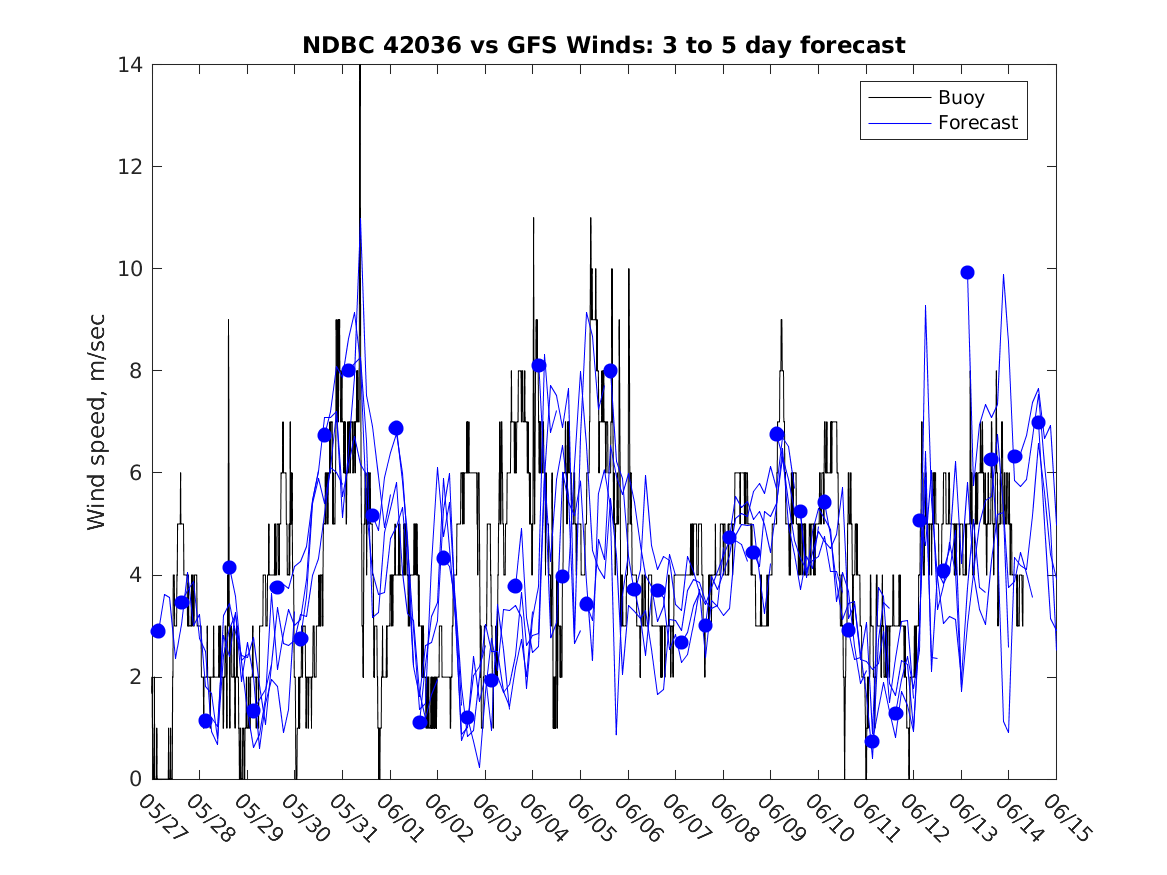 NDBC 42036 vs GFS Winds: 3 to 5 day forecast

Buoy
Forecast

Wind speed, m/sec

14
12
10
8
6
4
2
0

05/27 05/28 05/29 05/30 05/31 06/01 06/02 06/03 06/04 06/05 06/06 06/07 06/08 06/09 06/10 06/11 06/12 06/13 06/14 06/15